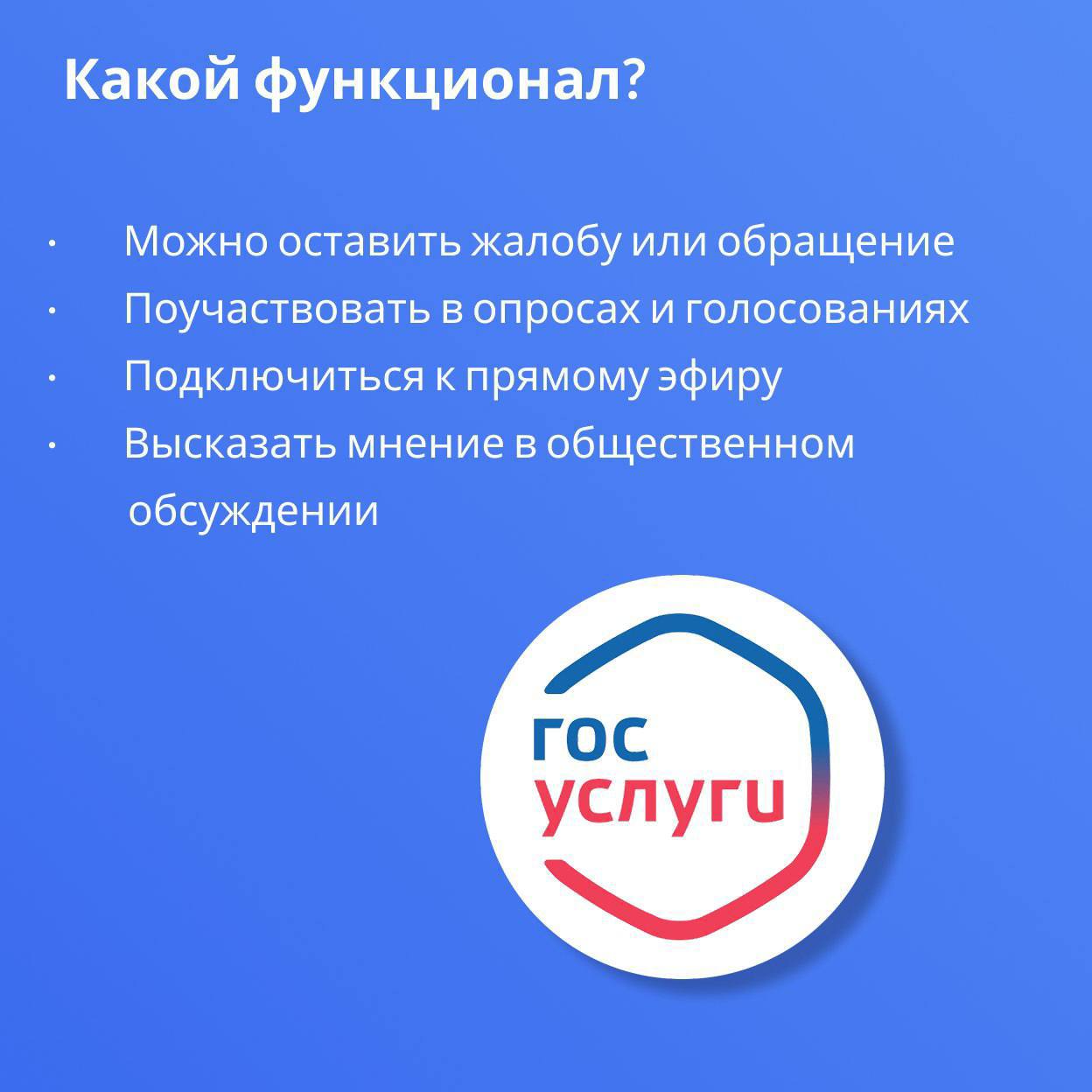 Какой функционал?

· Можно оставить жалобу или обращение
· Поучаствовать в опросах и голосованиях
· Подключиться к прямому эфиру
· Высказать мнение в общественном обсуждении

гос
услуги